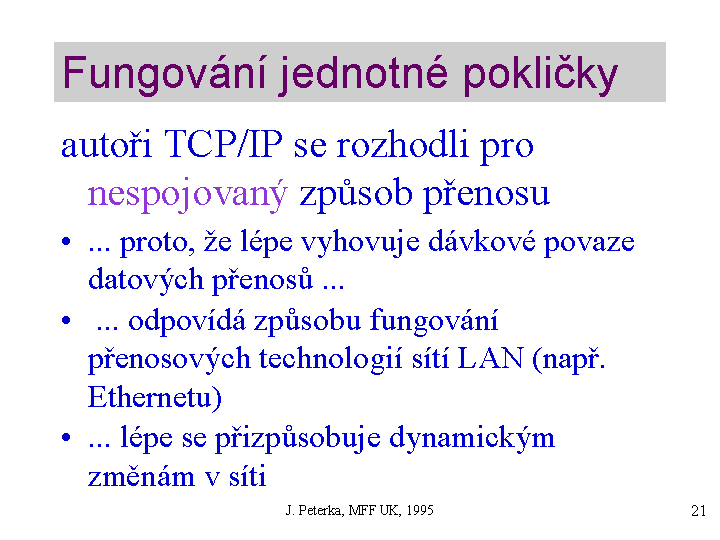 Fungování jednotné pokličky

autoři TCP/IP se rozhodli pro nespojovaný způsob přenosu

• ... proto, že lépe vyhovuje dávkové povaze datových přenosů ...
• ... odpovídá způsobu fungování přenosových technologií sítí LAN (např. Ethernetu)
• ... lépe se přizpůsobuje dynamickým změnám v síti

J. Peterka, MFF UK, 1995

21